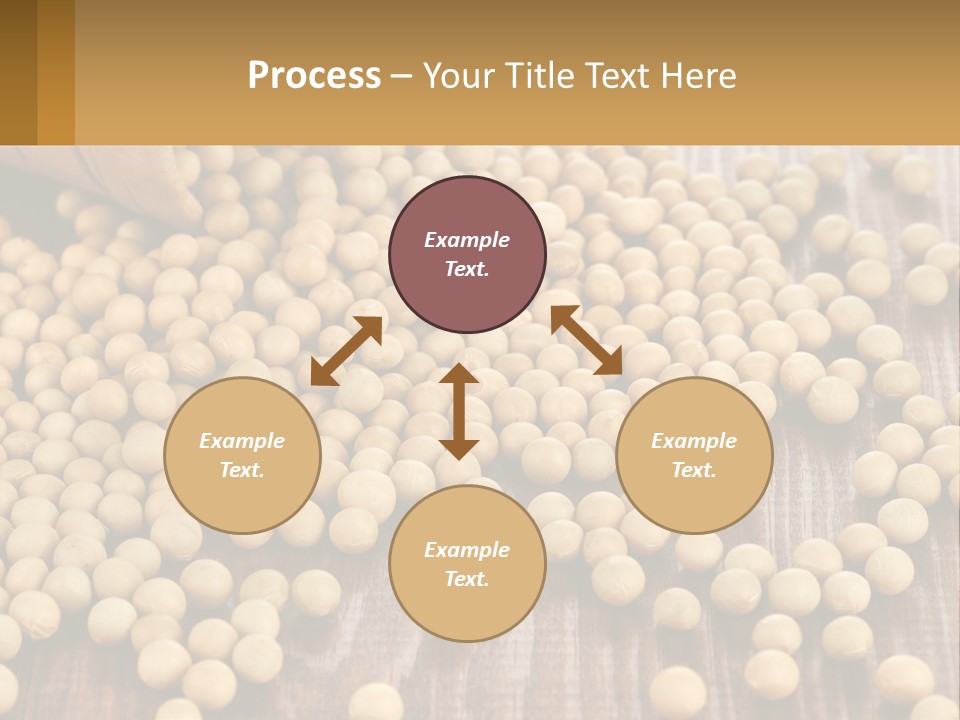 Process – Your Title Text Here

Example Text.

Example Text.

Example Text.

Example Text.